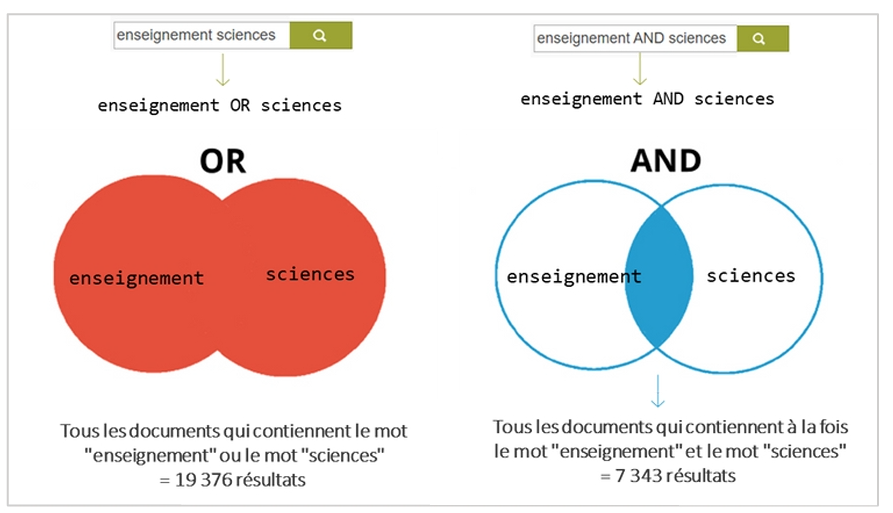 enseignement sciences

enseignement OR sciences

OR

enseignement

sciences

Tous les documents qui contiennent le mot "enseignement" ou le mot "sciences" = 19 376 résultats

enseignement AND sciences

enseignement AND sciences

AND

enseignement

sciences

Tous les documents qui contiennent à la fois le mot "enseignement" et le mot "sciences" = 7 343 résultats